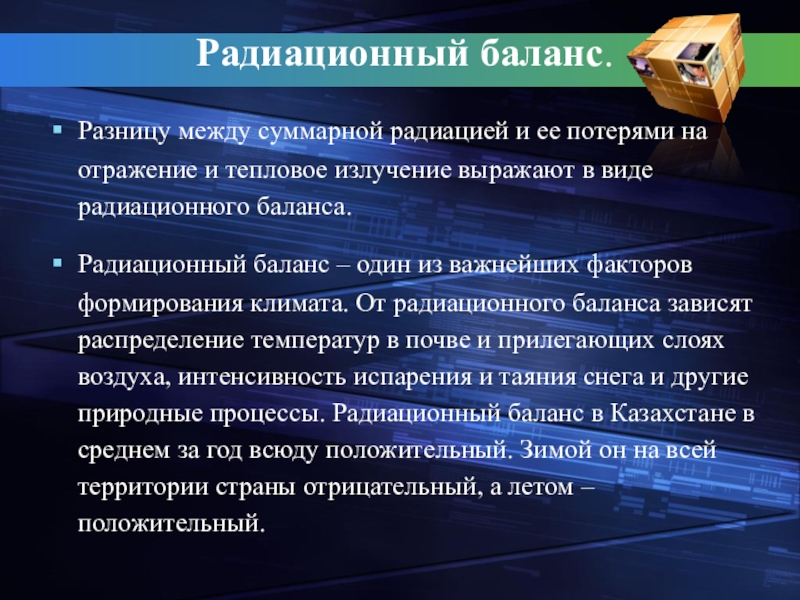 Радиационный баланс.

Разницу между суммарной радиацией и ее потерями на отражение и тепловое излучение выражают в виде радиационного баланса.

Радиационный баланс – один из важнейших факторов формирования климата. От радиационного баланса зависят распределение температур в почве и прилегающих слоях воздуха, интенсивность испарения и таяния снега и другие природные процессы. Радиационный баланс в Казахстане в среднем за год всюду положительный. Зимой он на всей территории страны отрицательный, а летом – положительный.